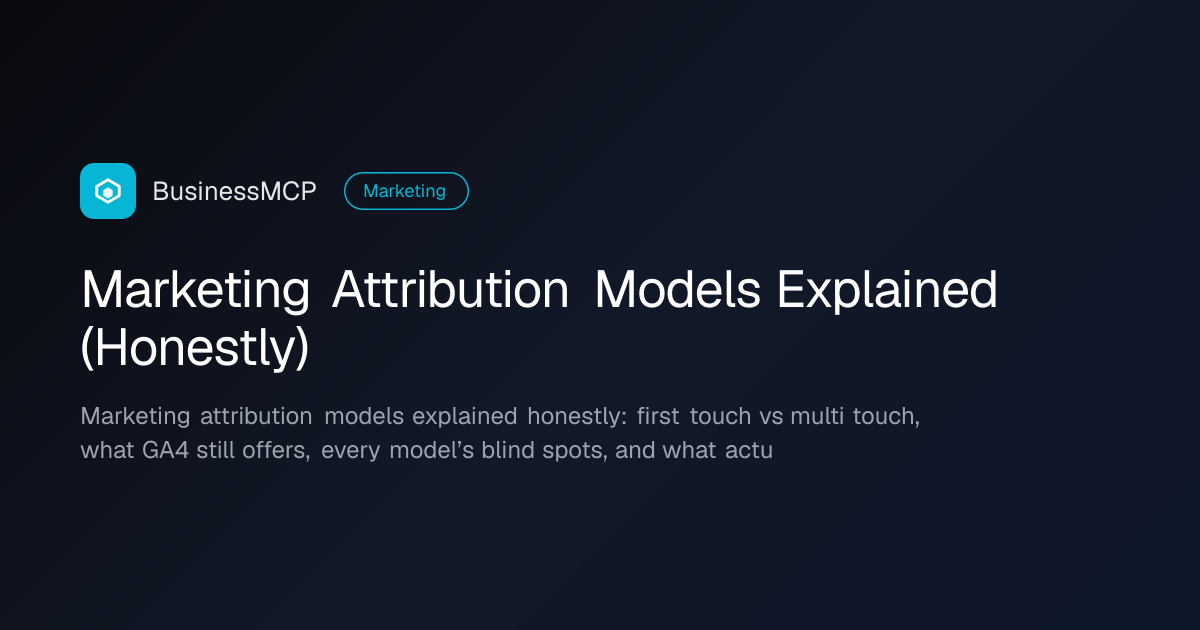 BusinessMCP

Marketing

Marketing Attribution Models Explained (Honestly)

Marketing attribution models explained honestly: first touch vs multi touch, what GA4 still offers, every model's blind spots, and what actu